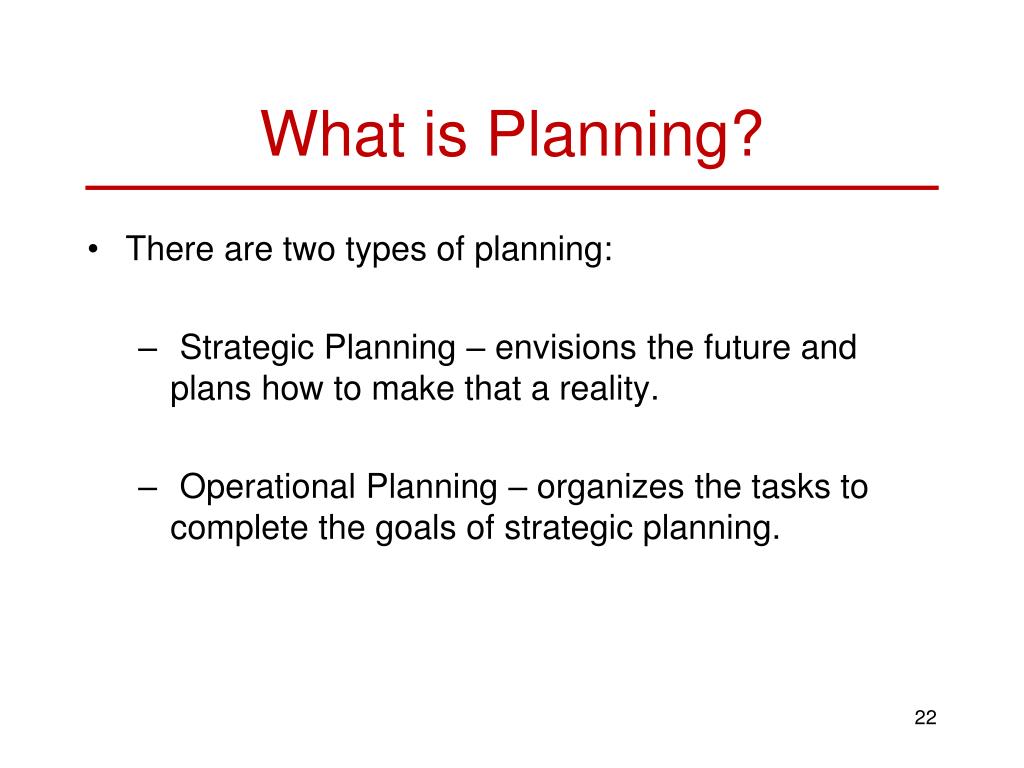 What is Planning?

• There are two types of planning:

– Strategic Planning – envisions the future and plans how to make that a reality.

– Operational Planning – organizes the tasks to complete the goals of strategic planning.

22